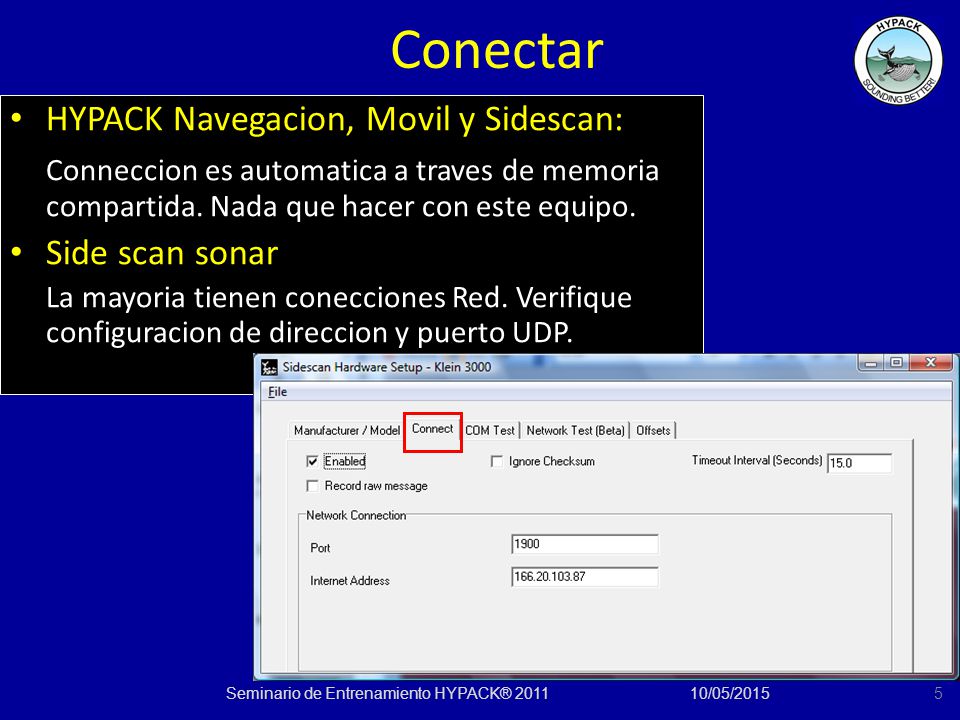 Conectar

HYPACK SOUNDING BETTER!

• HYPACK Navegacion, Movil y Sidescan:

Conneccion es automatica a traves de memoria compartida. Nada que hacer con este equipo.

• Side scan sonar

La mayoria tienen conecciones Red. Verifique configuracion de direccion y puerto UDP.

Sidescan Hardware Setup - Klein 3000

File

Manufacturer / Model | Connect | COM Test | Network Test (Beta) | Offsets

Enabled

Ignore Checksum

Timeout Interval (Seconds) 15.0

Record raw message

Network Connection

Port 1900

Internet Address 166.20.103.87

Seminario de Entrenamiento HYPACK® 2011 10/05/2015 5